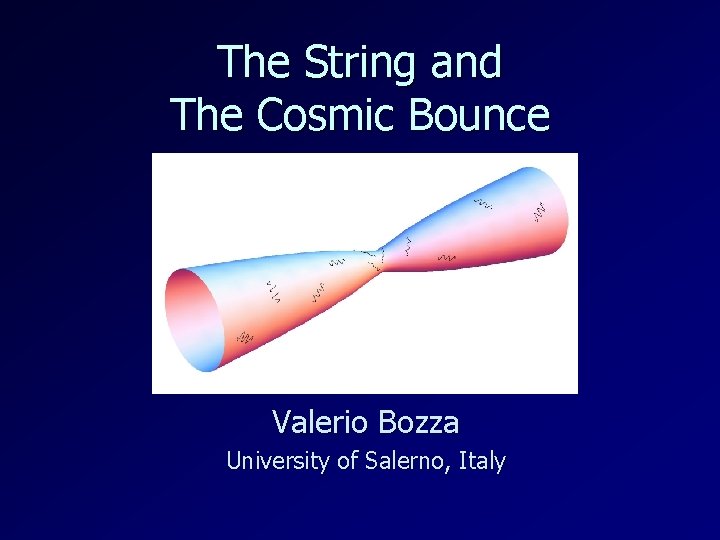 The String and
The Cosmic Bounce

Valerio Bozza
University of Salerno, Italy